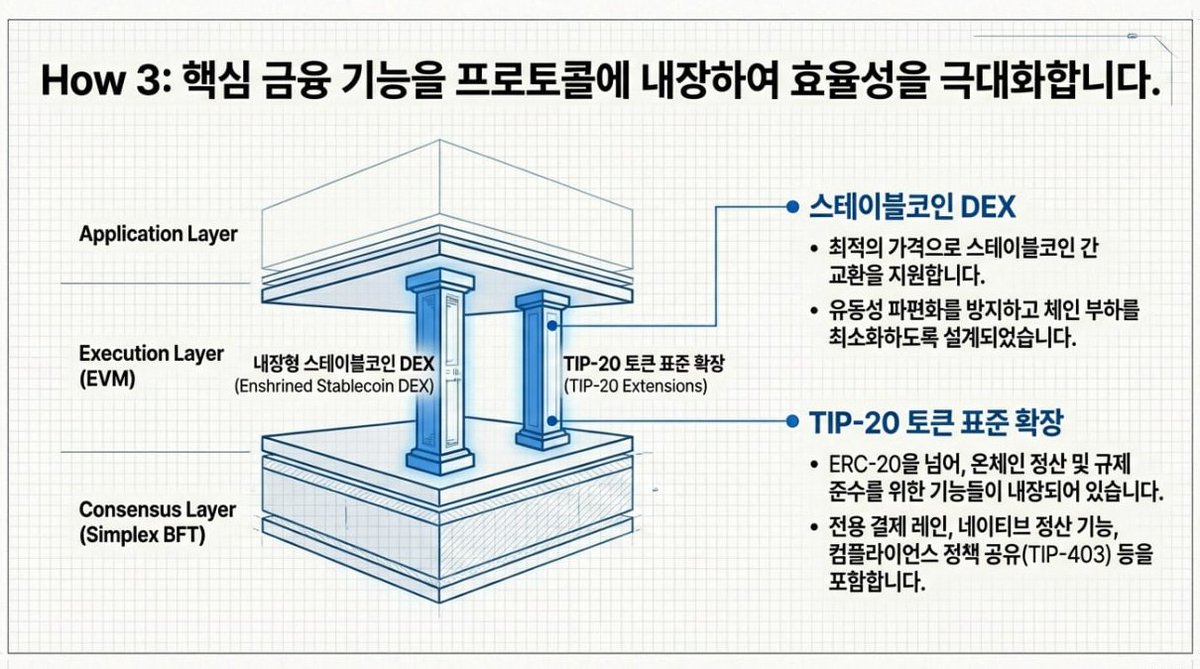 How 3: 핵심 금융 기능을 프로토콜에 내장하여 효율성을 극대화합니다.

Application Layer

Execution Layer (EVM)

Consensus Layer (Simplex BFT)

내장형 스테이블코인 DEX
(Enshrined Stablecoin DEX)

TIP-20 토큰 표준 확장
(TIP-20 Extensions)

스테이블코인 DEX

• 최적의 가격으로 스테이블코인 간 교환을 지원합니다.
• 유동성 파편화를 방지하고 체인 부하를 최소화하도록 설계되었습니다.

TIP-20 토큰 표준 확장

• ERC-20을 넘어, 온체인 정산 및 규제 준수를 위한 기능들이 내장되어 있습니다.
• 전용 결제 레인, 네이티브 정산 기능, 컴플라이언스 정책 공유(TIP-403) 등을 포함합니다.